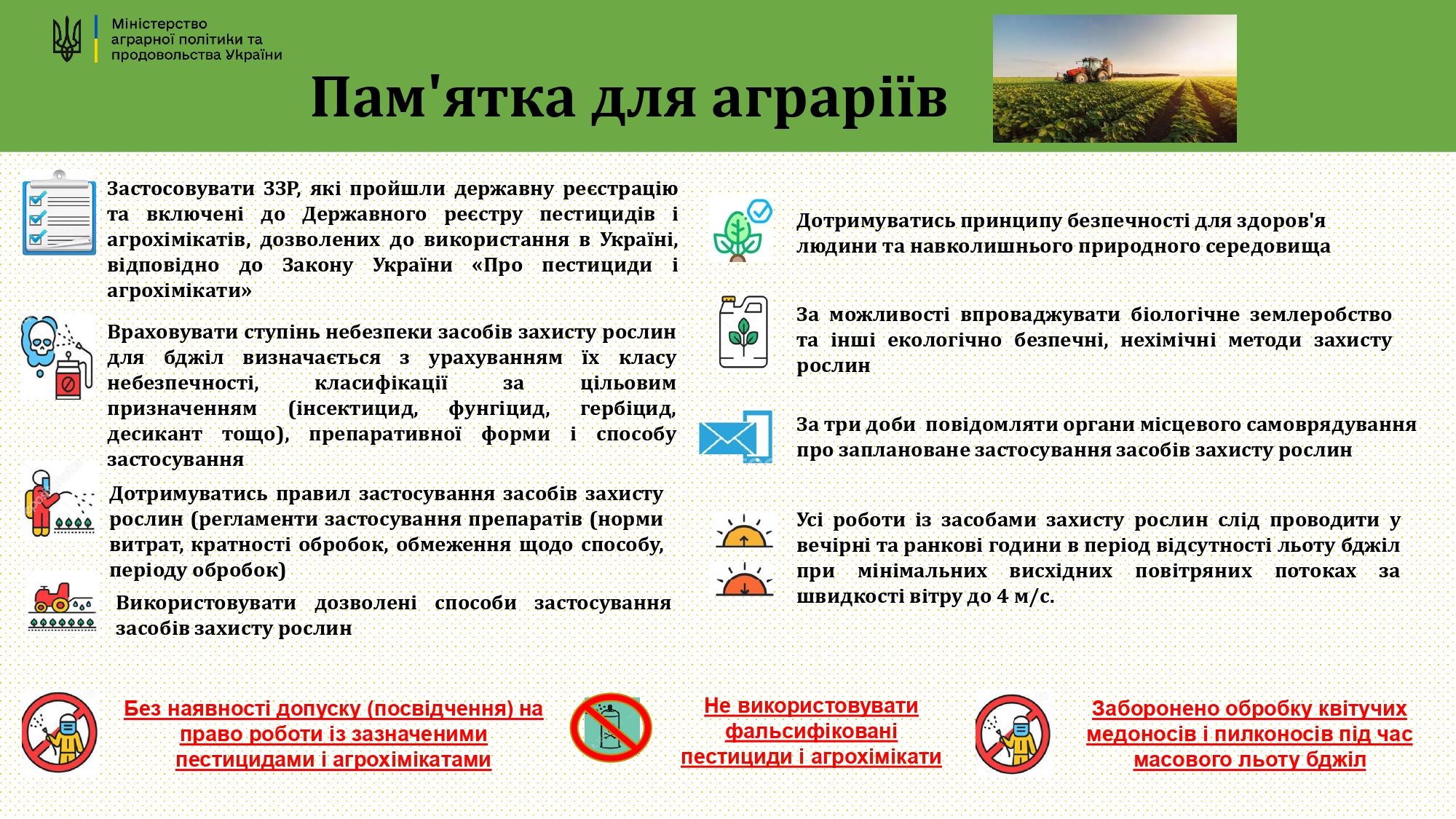 Міністерство аграрної політики та продовольства України

Пам'ятка для аграріїв

Застосовувати ЗЗР, які пройшли державну реєстрацію та включені до Державного реєстру пестицидів і агрохімікатів, дозволених до використання в Україні, відповідно до Закону України «Про пестициди і агрохімікати»

Враховувати ступінь небезпеки засобів захисту рослин для бджіл визначається з урахуванням їх класу небезпечності, класифікації за цільовим призначенням (інсектицид, фунгіцид, гербіцид, десикант тощо), препаративної форми і способу застосування

Дотримуватись правил застосування засобів захисту рослин (регламенти застосування препаратів (норми витрат, кратності обробок, обмеження щодо способу, періоду обробок)

Використовувати дозволені способи застосування засобів захисту рослин

Дотримуватись принципу безпечності для здоров'я людини та навколишнього природного середовища

За можливості впроваджувати біологічне землеробство та інші екологічно безпечні, нехімічні методи захисту рослин

За три доби повідомляти органи місцевого самоврядування про заплановане застосування засобів захисту рослин

Усі роботи із засобами захисту рослин слід проводити у вечірні та ранкові години в період відсутності льоту бджіл при мінімальних висхідних повітряних потоках за швидкості вітру до 4 м/с.

Без наявності допуску (посвідчення) на право роботи із зазначеними пестицидами і агрохімікатами

Не використовувати фальсифіковані пестициди і агрохімікати

Заборонено обробку квітучих медоносів і пилконосів під час масового льоту бджіл